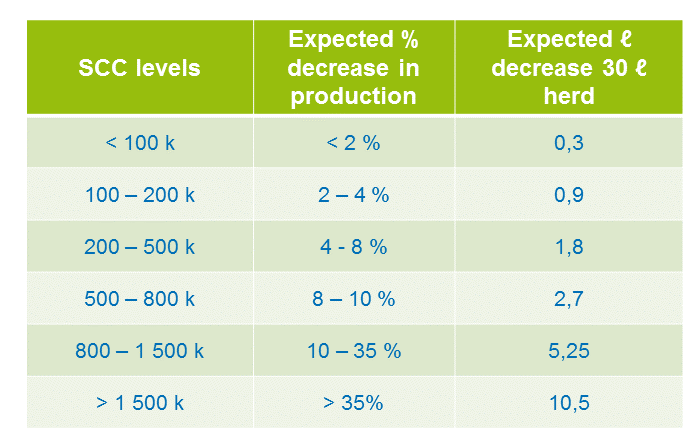 | SCC levels | Expected % decrease in production | Expected ℓ decrease 30 ℓ herd |
|---|---|---|
| < 100 k | < 2 % | 0,3 |
| 100 – 200 k | 2 – 4 % | 0,9 |
| 200 – 500 k | 4 - 8 % | 1,8 |
| 500 – 800 k | 8 – 10 % | 2,7 |
| 800 – 1 500 k | 10 – 35 % | 5,25 |
| > 1 500 k | > 35% | 10,5 |